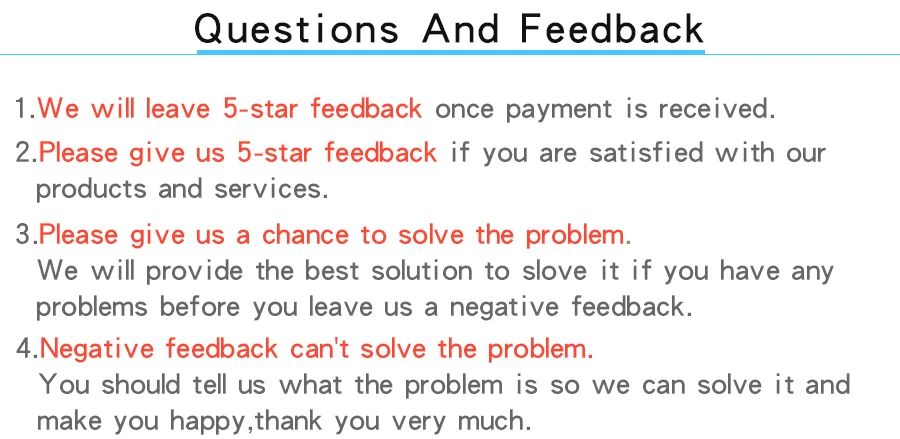 Questions And Feedback

1.We will leave 5-star feedback once payment is received.

2.Please give us 5-star feedback if you are satisfied with our products and services.

3.Please give us a chance to solve the problem.
We will provide the best solution to slove it if you have any problems before you leave us a negative feedback.

4.Negative feedback can't solve the problem.
You should tell us what the problem is so we can solve it and make you happy,thank you very much.